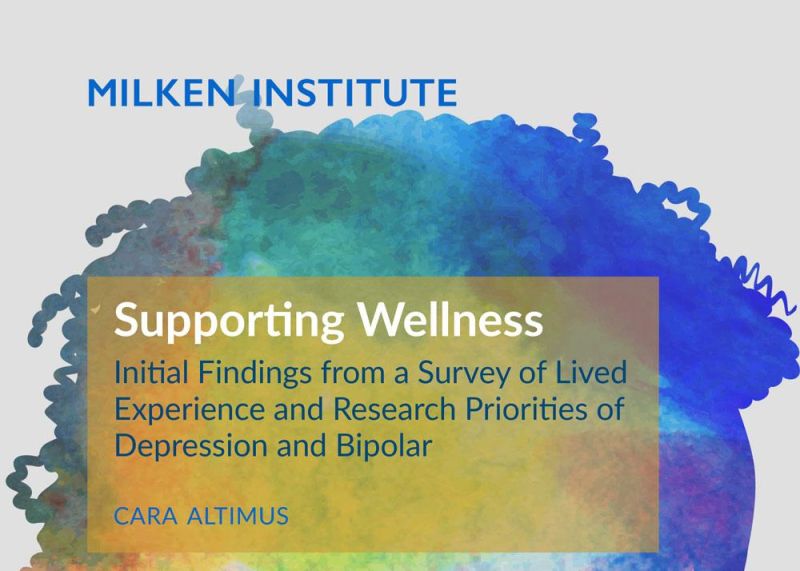 MILKEN INSTITUTE

Supporting Wellness

Initial Findings from a Survey of Lived Experience and Research Priorities of Depression and Bipolar

CARA ALTIMUS